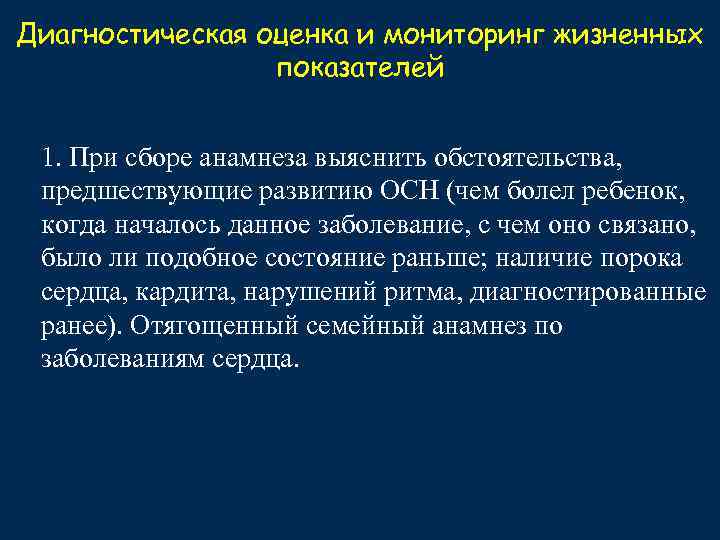 Диагностическая оценка и мониторинг жизненных показателей

1. При сборе анамнеза выяснить обстоятельства, предшествующие развитию ОСН (чем болел ребенок, когда началось данное заболевание, с чем оно связано, было ли подобное состояние раньше; наличие порока сердца, кардита, нарушений ритма, диагностированные ранее). Отягощенный семейный анамнез по заболеваниям сердца.